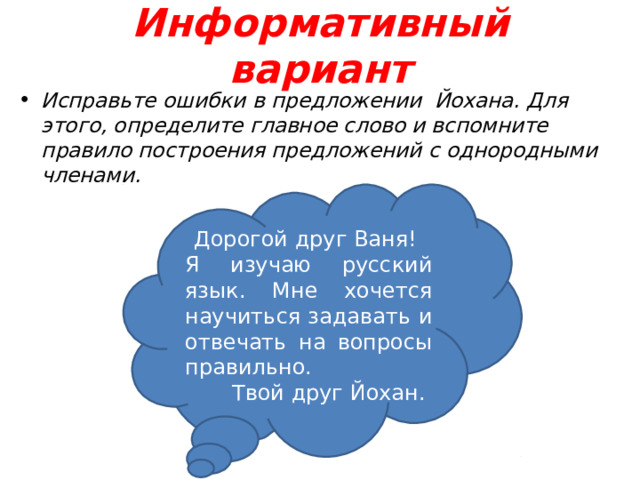 Информативный вариант

• Исправьте ошибки в предложении Йохана. Для этого, определите главное слово и вспомните правило построения предложений с однородными членами.

Дорогой друг Ваня!
Я изучаю русский язык. Мне хочется научиться задавать и отвечать на вопросы правильно.
Твой друг Йохан.